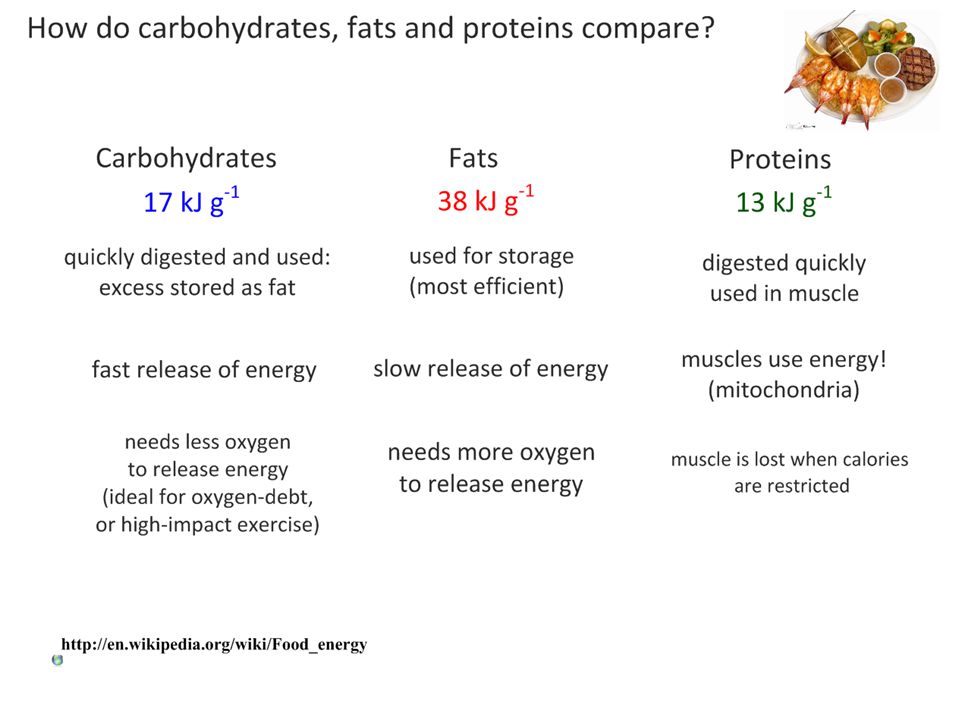 How do carbohydrates, fats and proteins compare?

Carbohydrates
17 kJ $g^{-1}$

quickly digested and used: excess stored as fat

fast release of energy

needs less oxygen to release energy (ideal for oxygen-debt, or high-impact exercise)

Fats
38 kJ $g^{-1}$

used for storage (most efficient)

slow release of energy

needs more oxygen to release energy

Proteins
13 kJ $g^{-1}$

digested quickly used in muscle

muscles use energy! (mitochondria)

muscle is lost when calories are restricted

http://en.wikipedia.org/wiki/Food_energy